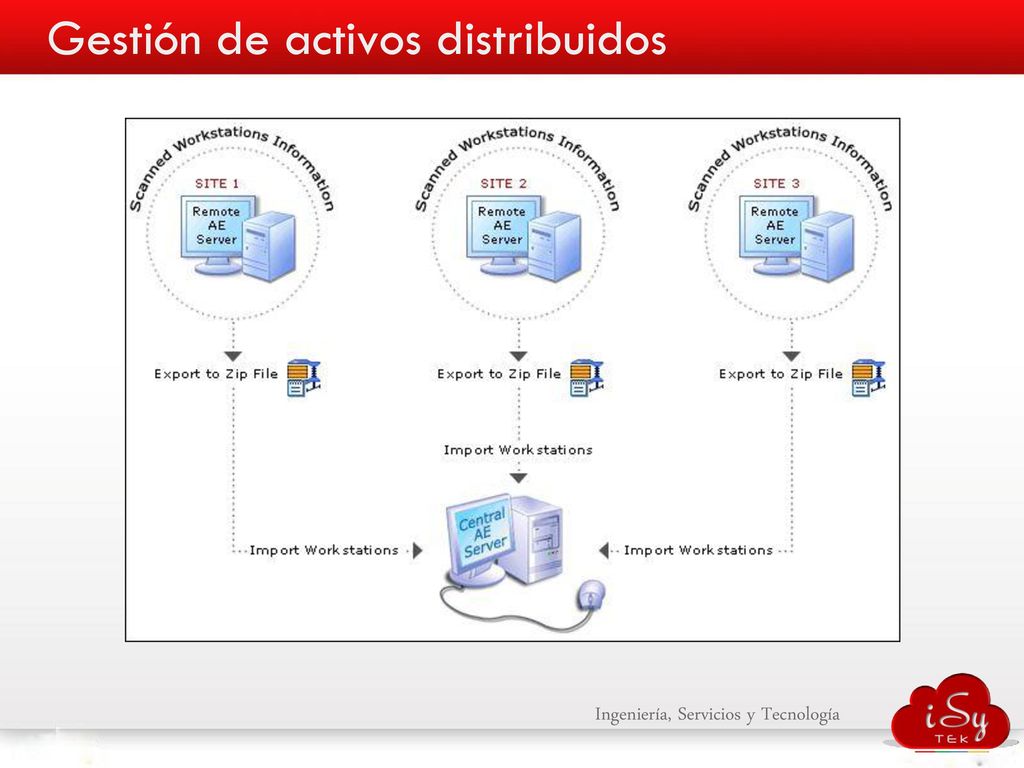 Gestión de activos distribuidos

Scanned Workstations Information

SITE 1

Remote AE Server

Scanned Workstations Information

SITE 2

Remote AE Server

Scanned Workstations Information

SITE 3

Remote AE Server

Export to Zip File

Export to Zip File

Export to Zip File

Import Workstations

Import Workstations

Central AE Server

Import Workstations

Ingeniería, Servicios y Tecnología

iSy TEK